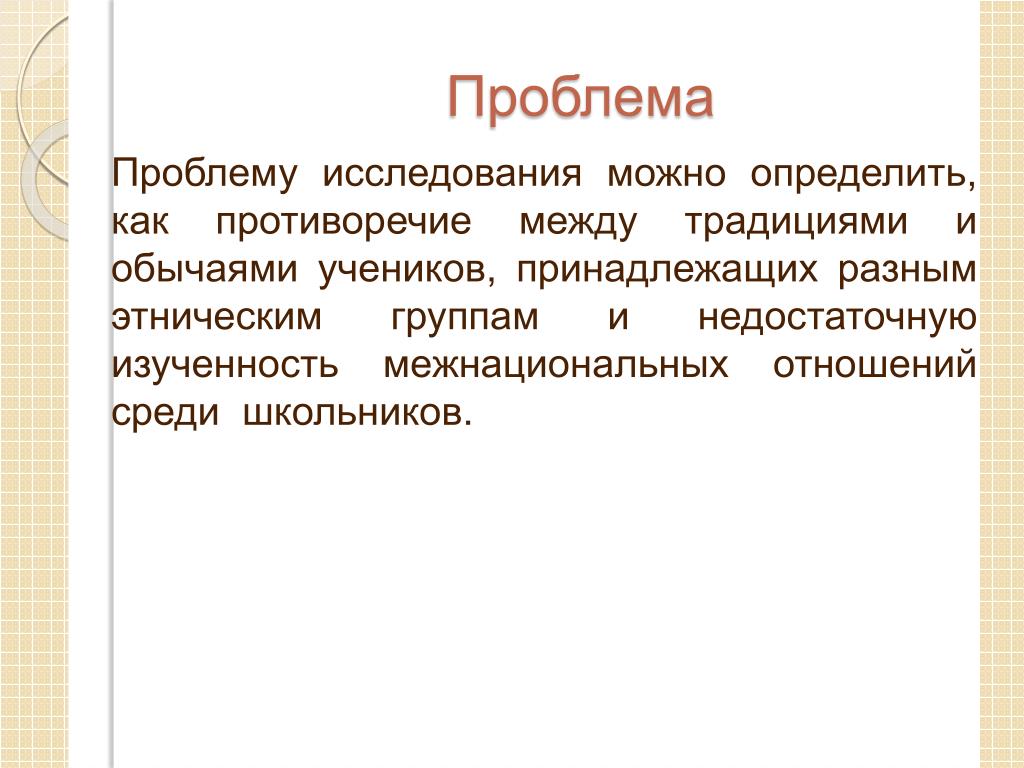 Проблема

Проблему исследования можно определить, как противоречие между традициями и обычаями учеников, принадлежащих разным этническим группам и недостаточную изученность межнациональных отношений среди школьников.